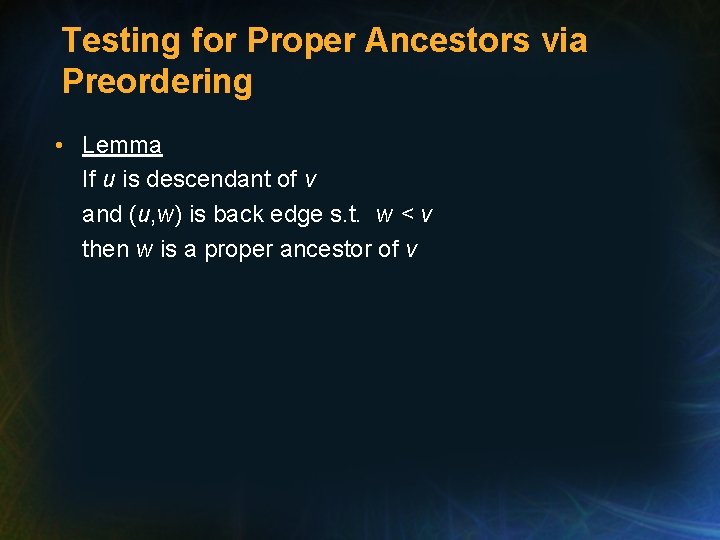 Testing for Proper Ancestors via Preordering

• Lemma
If $u$ is descendant of $v$
and $(u,w)$ is back edge s.t. $w < v$
then $w$ is a proper ancestor of $v$